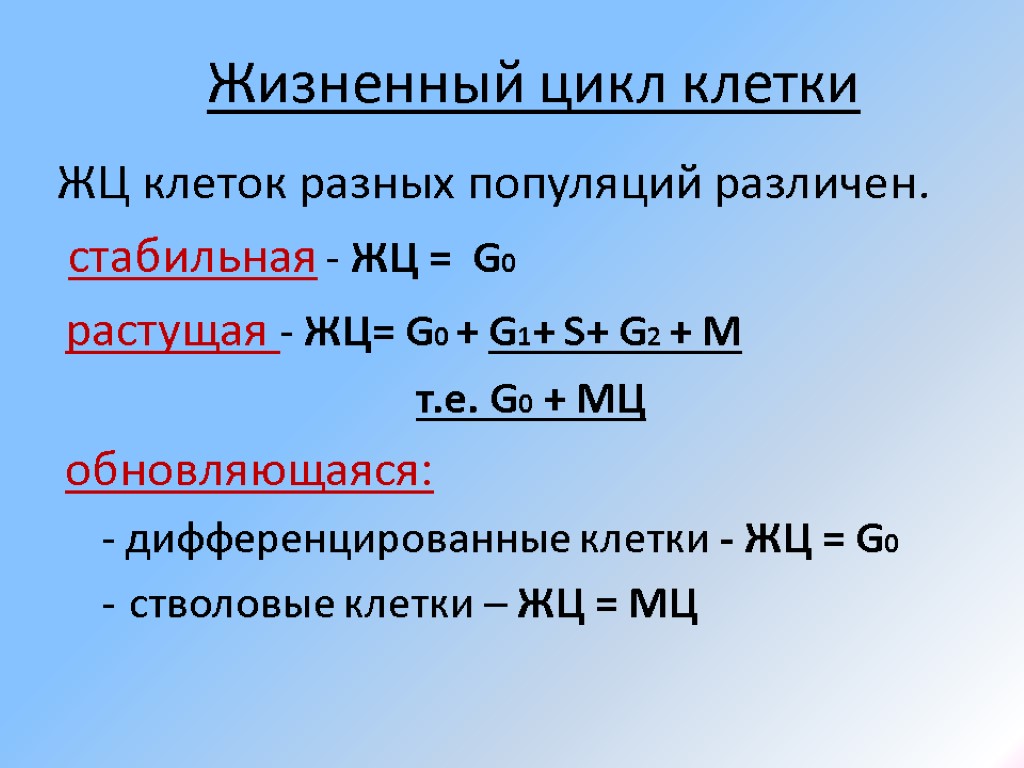 Жизненный цикл клетки

ЖЦ клеток разных популяций различен.

стабильная - ЖЦ = $G_0$

растущая - ЖЦ= $G_0 + G_1 + S + G_2 + M$

т.е. $G_0$ + МЦ

обновляющаяся:

- дифференцированные клетки - ЖЦ = $G_0$

- стволовые клетки – ЖЦ = МЦ